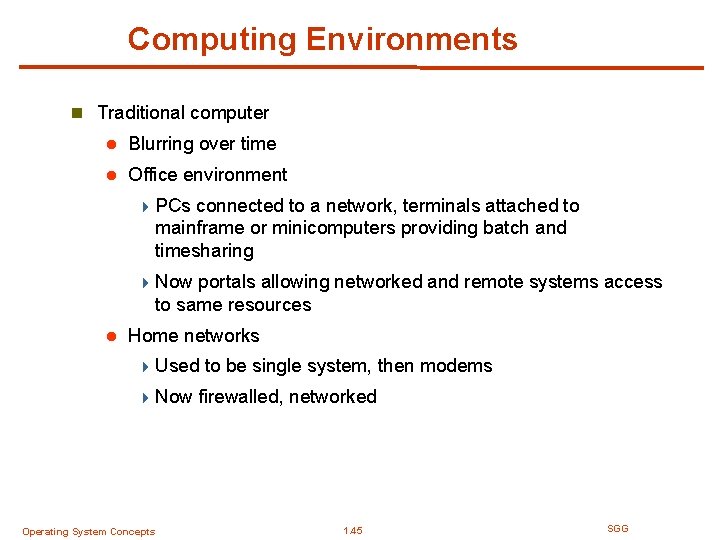 Computing Environments

Traditional computer

Blurring over time

Office environment

PCs connected to a network, terminals attached to mainframe or minicomputers providing batch and timesharing

Now portals allowing networked and remote systems access to same resources

Home networks

Used to be single system, then modems

Now firewalled, networked

Operating System Concepts

1.45

SGG